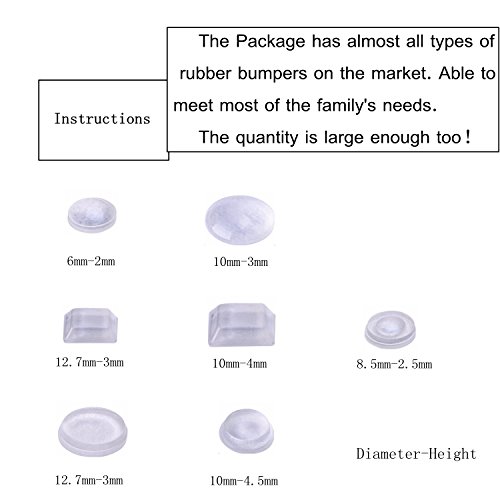 Instructions

The Package has almost all types of rubber bumpers on the market. Able to meet most of the family's needs.

The quantity is large enough too！

6mm-2mm

10mm-3mm

12.7mm-3mm

10mm-4mm

8.5mm-2.5mm

12.7mm-3mm

10mm-4.5mm

Diameter-Height